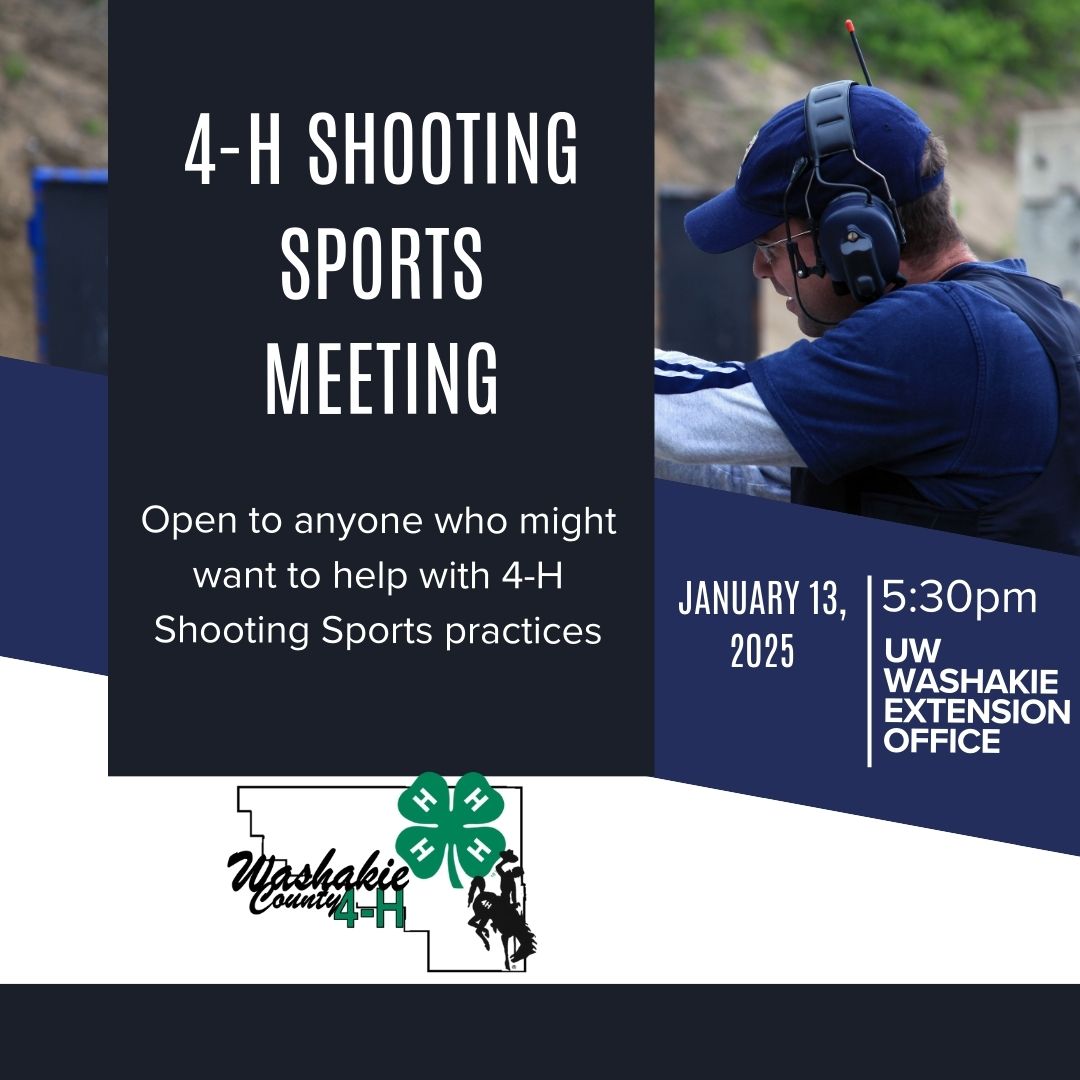 4-H SHOOTING SPORTS MEETING

Open to anyone who might want to help with 4-H Shooting Sports practices

JANUARY 13, 2025

5:30pm

UW WASHAKIE EXTENSION OFFICE

H H H H

Washakie County 4-H